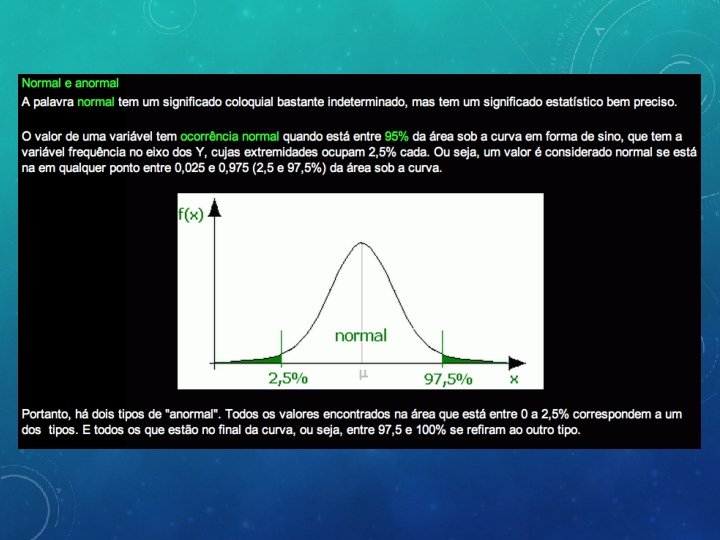 Normal e anormal

A palavra normal tem um significado coloquial bastante indeterminado, mas tem um significado estatístico bem preciso.

O valor de uma variável tem ocorrência normal quando está entre 95% da área sob a curva em forma de sino, que tem a variável frequência no eixo dos Y, cujas extremidades ocupam 2,5% cada. Ou seja, um valor é considerado normal se está na em qualquer ponto entre 0,025 e 0,975 (2,5 e 97,5%) da área sob a curva.

f(x)
normal
2,5%
μ
97,5%
x

Portanto, há dois tipos de "anormal". Todos os valores encontrados na área que está entre 0 a 2,5% correspondem a um dos tipos. E todos os que estão no final da curva, ou seja, entre 97,5 e 100% se refiram ao outro tipo.